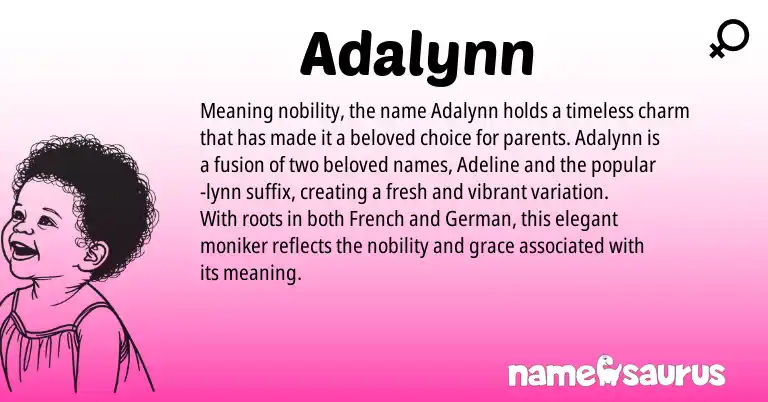 Adalynn

Meaning nobility, the name Adalynn holds a timeless charm that has made it a beloved choice for parents. Adalynn is a fusion of two beloved names, Adeline and the popular -lynn suffix, creating a fresh and vibrant variation. With roots in both French and German, this elegant moniker reflects the nobility and grace associated with its meaning.

namesaurus